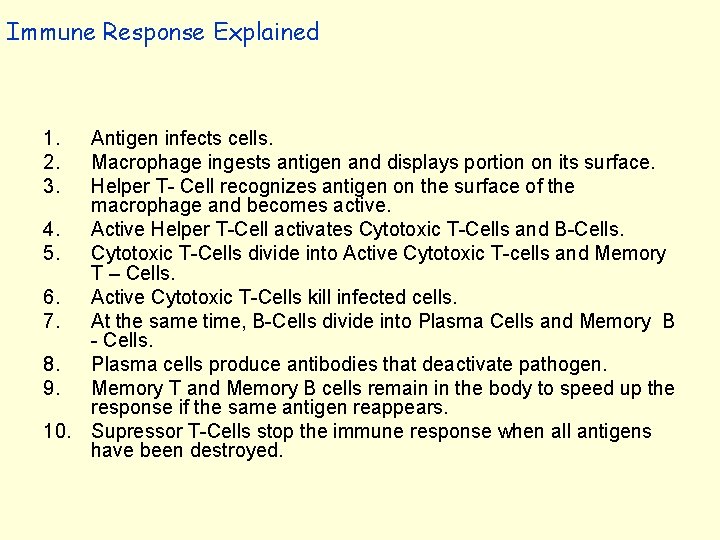 Immune Response Explained

1. Antigen infects cells.
2. Macrophage ingests antigen and displays portion on its surface.
3. Helper T- Cell recognizes antigen on the surface of the macrophage and becomes active.
4. Active Helper T-Cell activates Cytotoxic T-Cells and B-Cells.
5. Cytotoxic T-Cells divide into Active Cytotoxic T-cells and Memory T – Cells.
6. Active Cytotoxic T-Cells kill infected cells.
7. At the same time, B-Cells divide into Plasma Cells and Memory B - Cells.
8. Plasma cells produce antibodies that deactivate pathogen.
9. Memory T and Memory B cells remain in the body to speed up the response if the same antigen reappears.
10. Supressor T-Cells stop the immune response when all antigens have been destroyed.